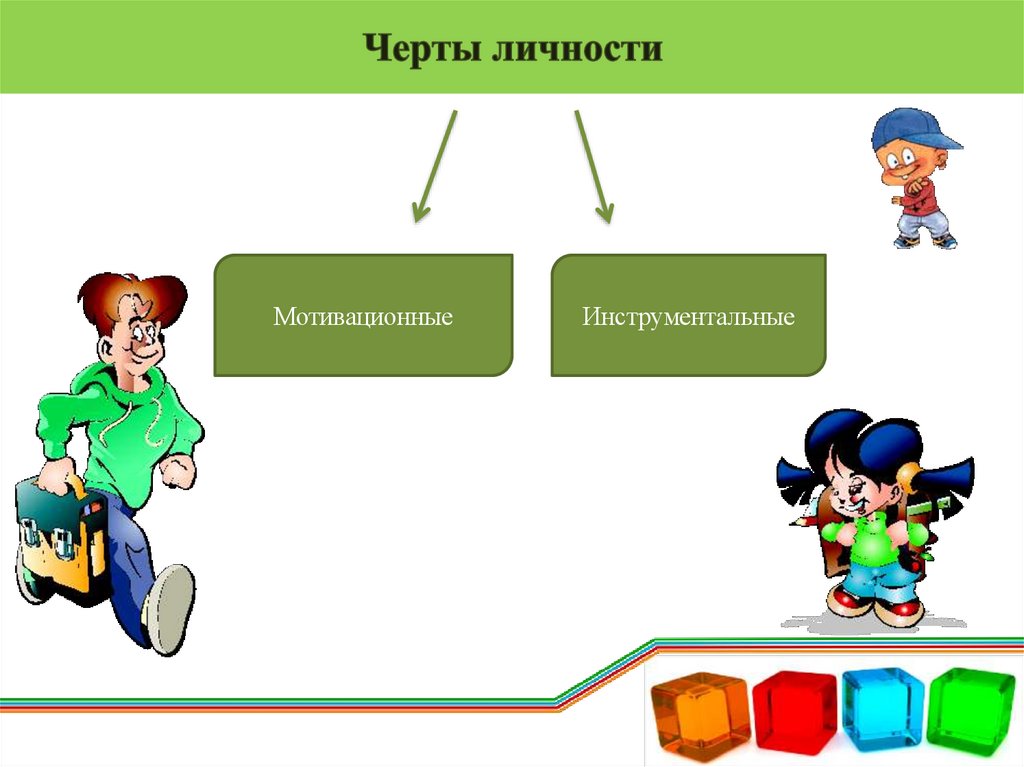 Черты личности

Мотивационные

Инструментальные